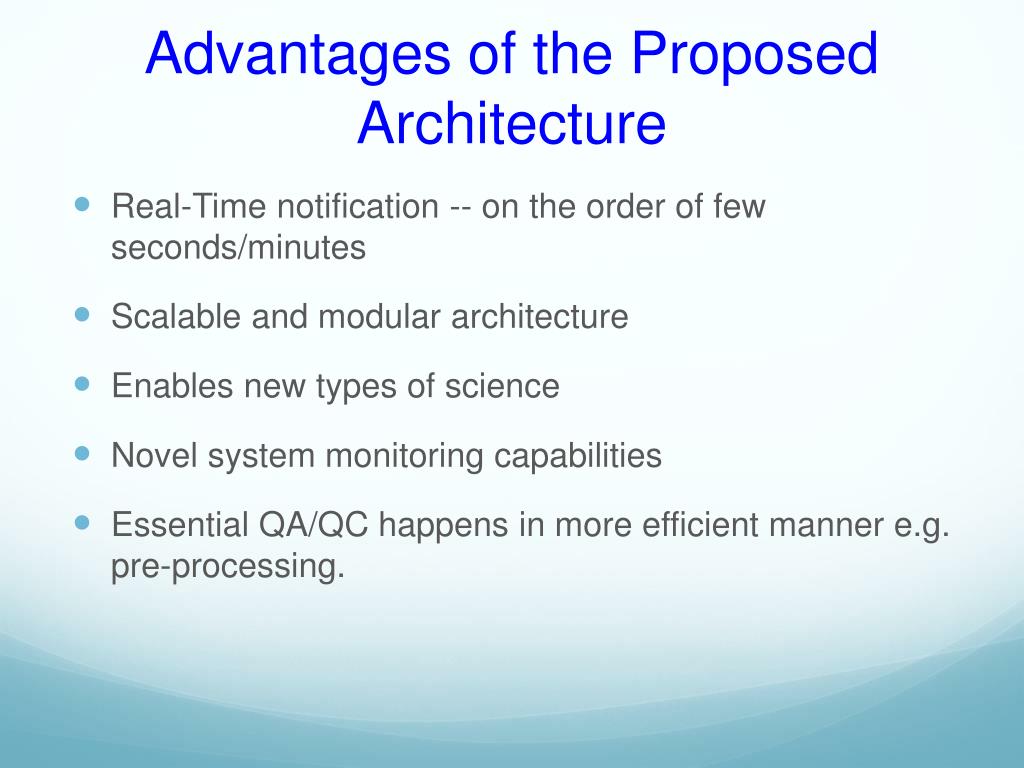 Advantages of the Proposed Architecture

- Real-Time notification -- on the order of few seconds/minutes
- Scalable and modular architecture
- Enables new types of science
- Novel system monitoring capabilities
- Essential QA/QC happens in more efficient manner e.g. pre-processing.